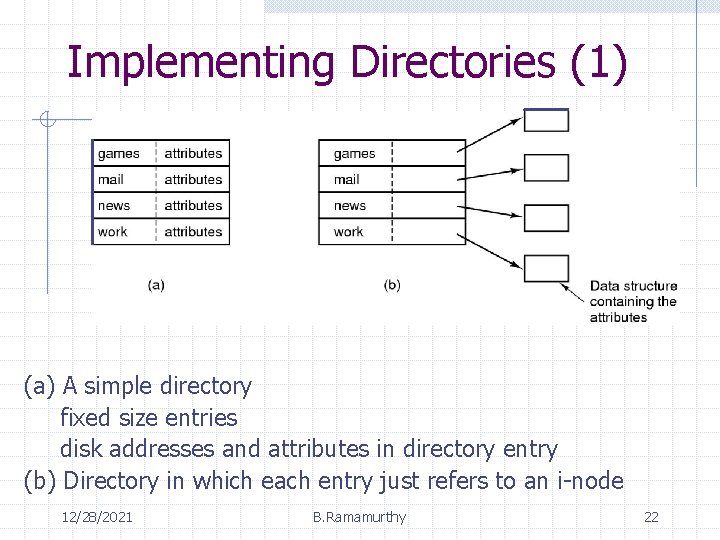 Implementing Directories (1)

| games | attributes |
|---|---|
| mail | attributes |
| news | attributes |
| work | attributes |

(a)

| games | |
|---|---|
| mail | |
| news | |
| work | |

(b)

Data structure containing the attributes

(a) A simple directory
fixed size entries
disk addresses and attributes in directory entry
(b) Directory in which each entry just refers to an i-node

12/28/2021 B.Ramamurthy 22